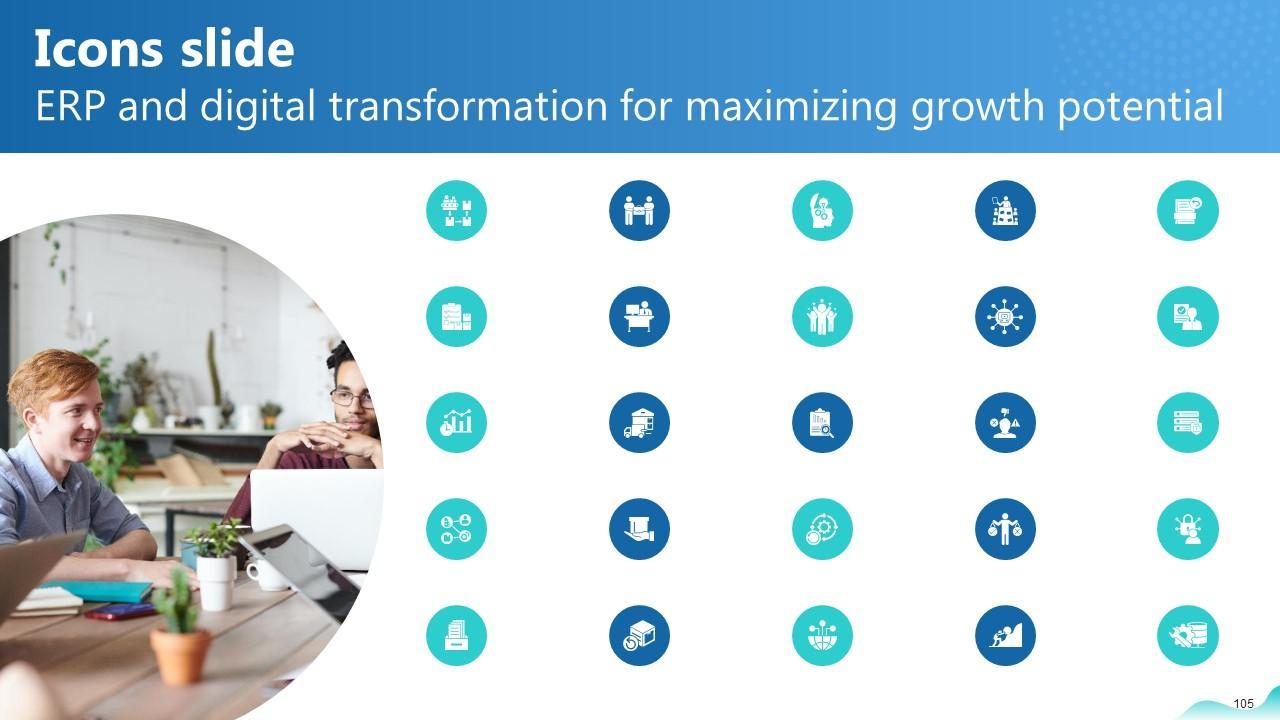 Icons slide
ERP and digital transformation for maximizing growth potential

105